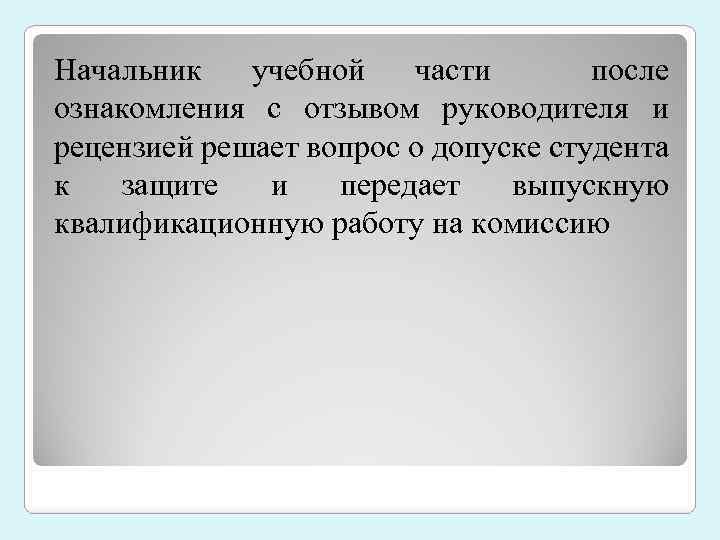 Начальник учебной части после ознакомления с отзывом руководителя и рецензией решает вопрос о допуске студента к защите и передает выпускную квалификационную работу на комиссию